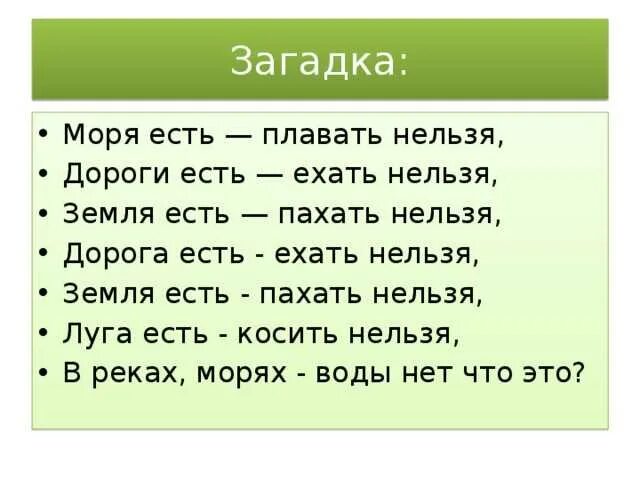 Загадка:

• Моря есть — плавать нельзя,
• Дороги есть — ехать нельзя,
• Земля есть — пахать нельзя,
• Дорога есть - ехать нельзя,
• Земля есть - пахать нельзя,
• Луга есть - косить нельзя,
• В реках, морях - воды нет что это?